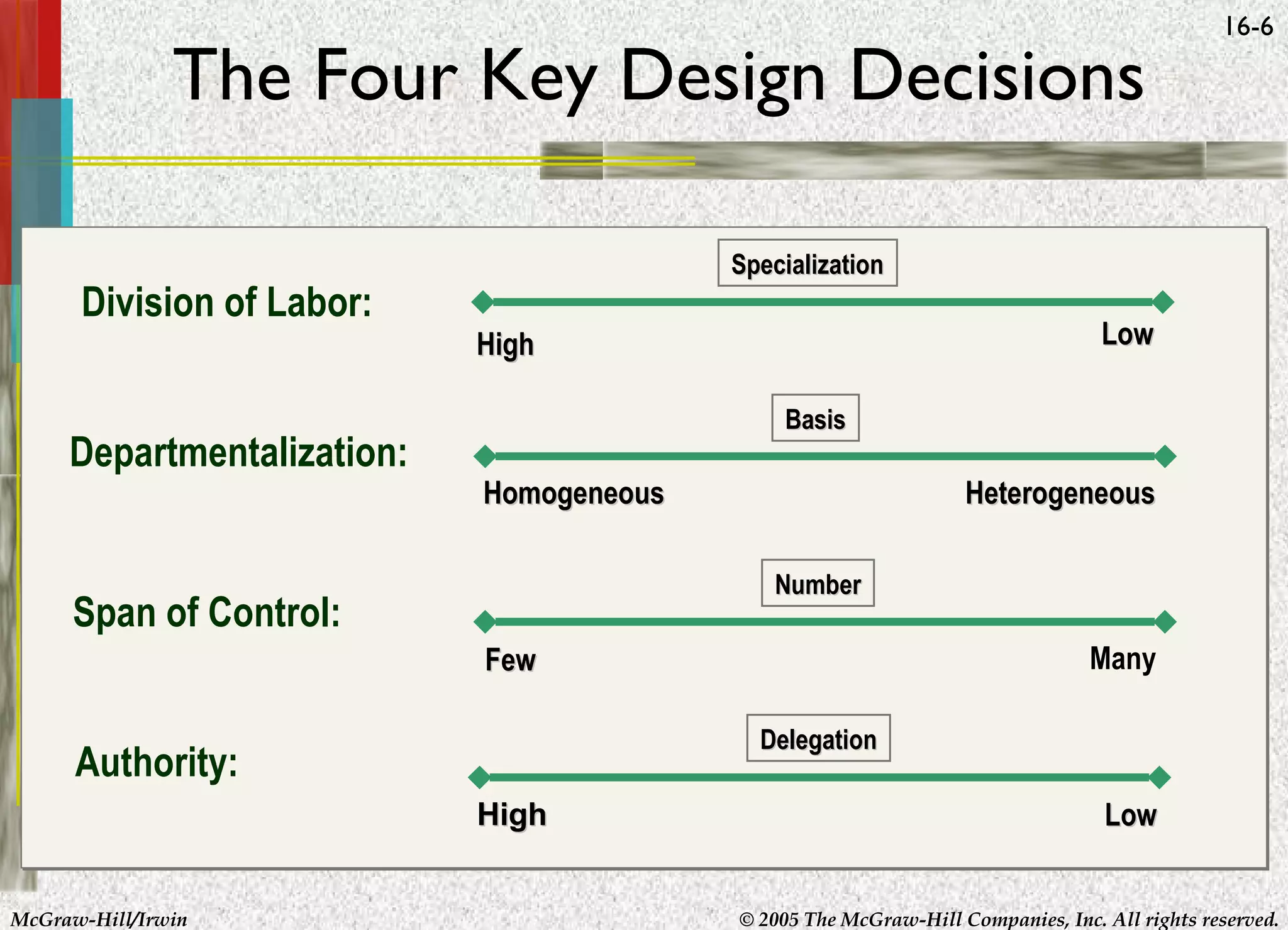 16-6

The Four Key Design Decisions

Division of Labor:

Specialization

High

Low

Departmentalization:

Basis

Homogeneous

Heterogeneous

Span of Control:

Number

Few

Many

Authority:

Delegation

High

Low

McGraw-Hill/Irwin

© 2005 The McGraw-Hill Companies, Inc. All rights reserved.